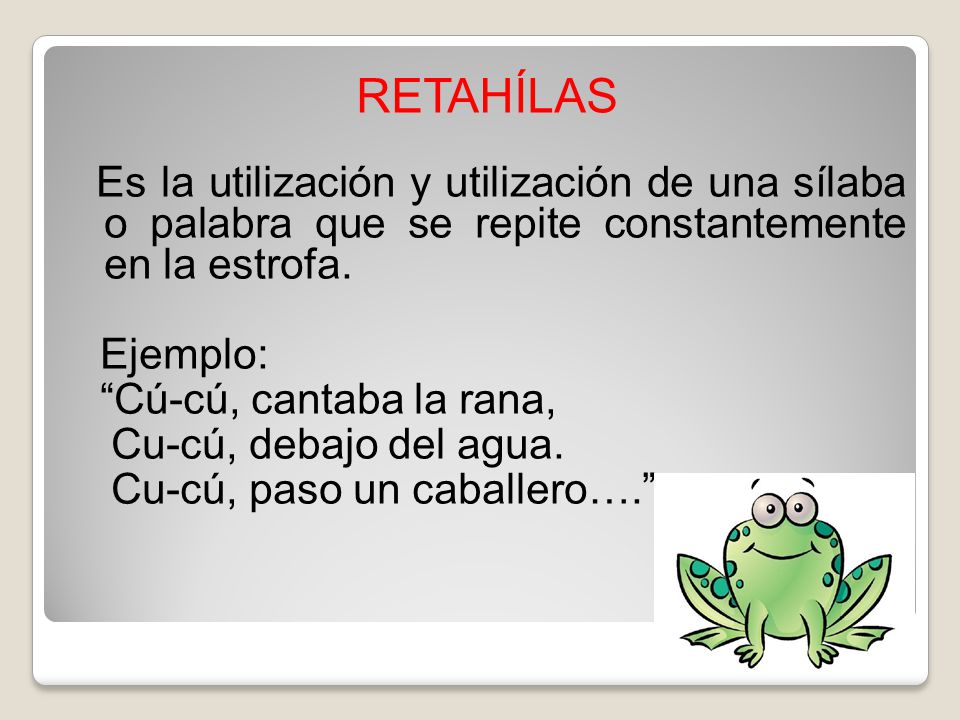 RETAHÍLAS

Es la utilización y utilización de una sílaba o palabra que se repite constantemente en la estrofa.

Ejemplo:
“Cú-cú, cantaba la rana,
Cu-cú, debajo del agua.
Cu-cú, paso un caballero….”